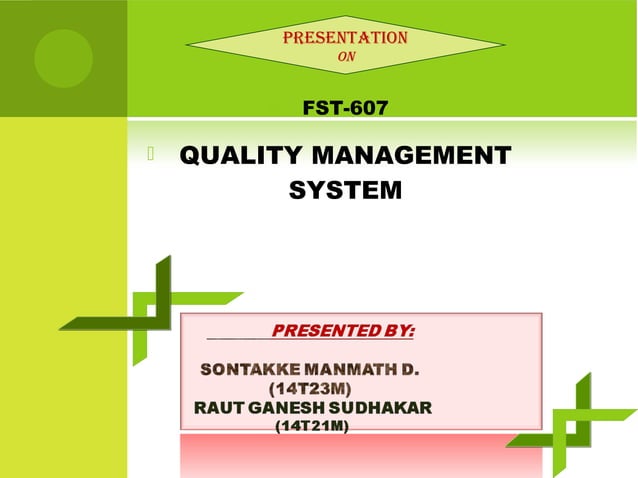 PRESENTATION
ON

FST-607

QUALITY MANAGEMENT SYSTEM

PRESENTED BY:

SONTAKKE MANMATH D.
(14T23M)
RAUT GANESH SUDHAKAR
(14T21M)